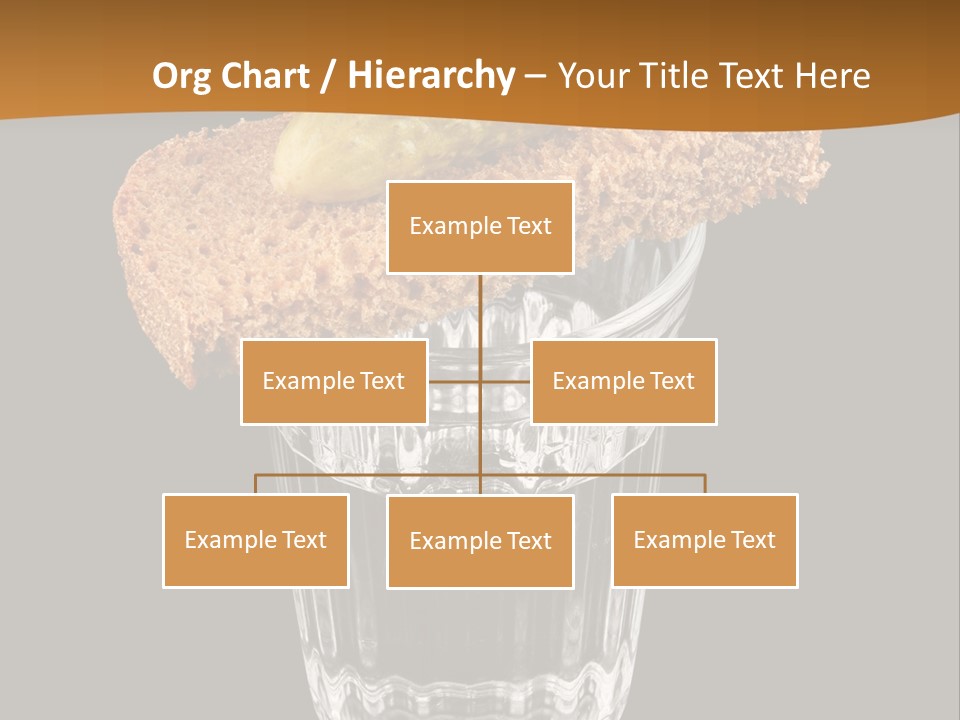 Org Chart / Hierarchy – Your Title Text Here

Example Text

Example Text

Example Text

Example Text

Example Text

Example Text